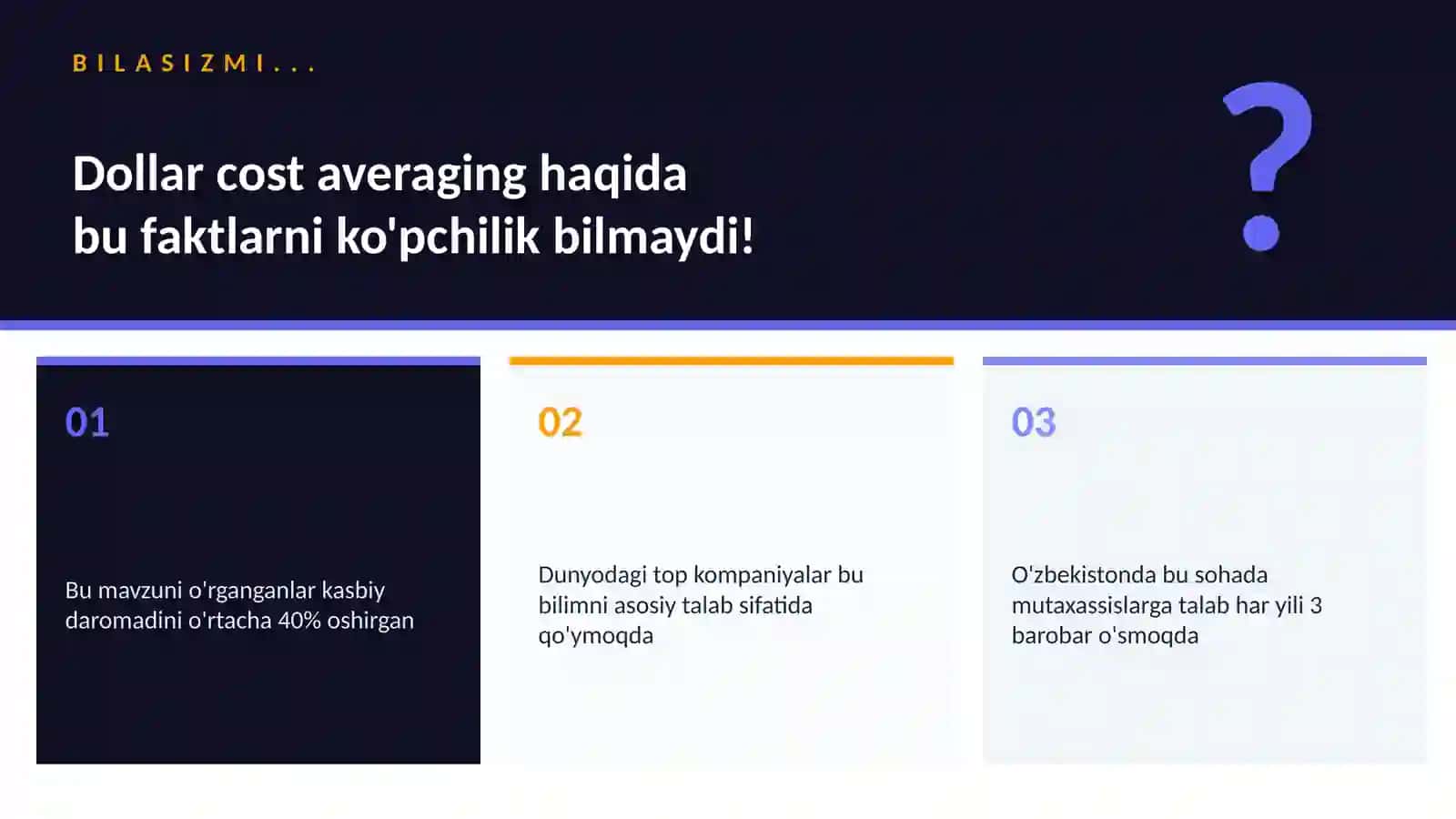 BILASIZMI...

Dollar cost averaging haqida bu faktlarni ko'pchilik bilmaydi!

?

01

Bu mavzuni o'rganganlar kasbiy daromadini o'rtacha 40% oshirgan

02

Dunyodagi top kompaniyalar bu bilimni asosiy talab sifatida qo'ymoqda

03

O'zbekistonda bu sohada mutaxassislarga talab har yili 3 barobar o'smoqda